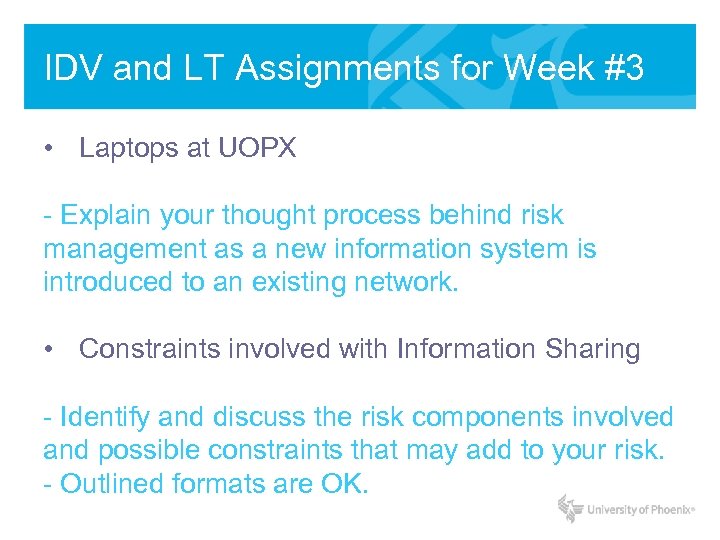 IDV and LT Assignments for Week #3

• Laptops at UOPX

- Explain your thought process behind risk management as a new information system is introduced to an existing network.

• Constraints involved with Information Sharing

- Identify and discuss the risk components involved and possible constraints that may add to your risk.
- Outlined formats are OK.

University of Phoenix®